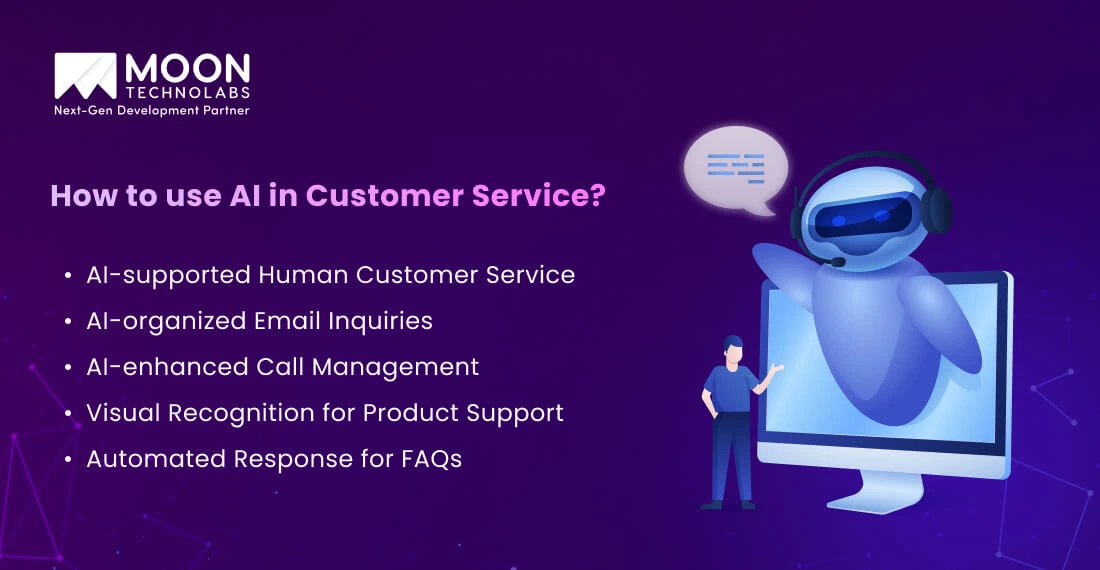 MOON
TECHNOLABS
Next-Gen Development Partner

How to use AI in Customer Service?

• AI-supported Human Customer Service
• AI-organized Email Inquiries
• AI-enhanced Call Management
• Visual Recognition for Product Support
• Automated Response for FAQs